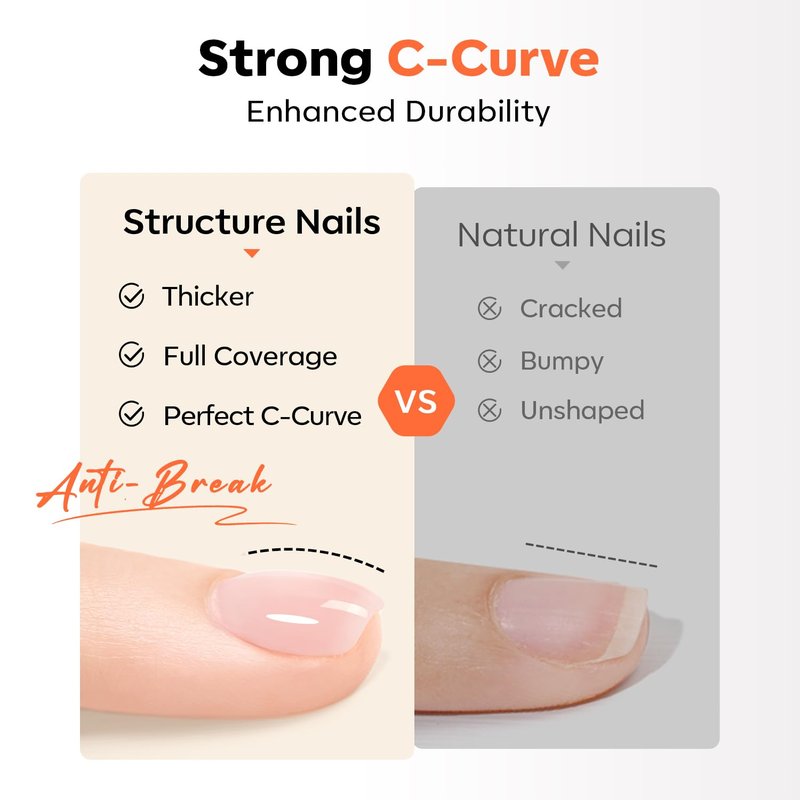 Strong C-Curve
Enhanced Durability

Structure Nails

Thicker

Full Coverage

Perfect C-Curve

Anti-Break

VS

Natural Nails

Cracked

Bumpy

Unshaped